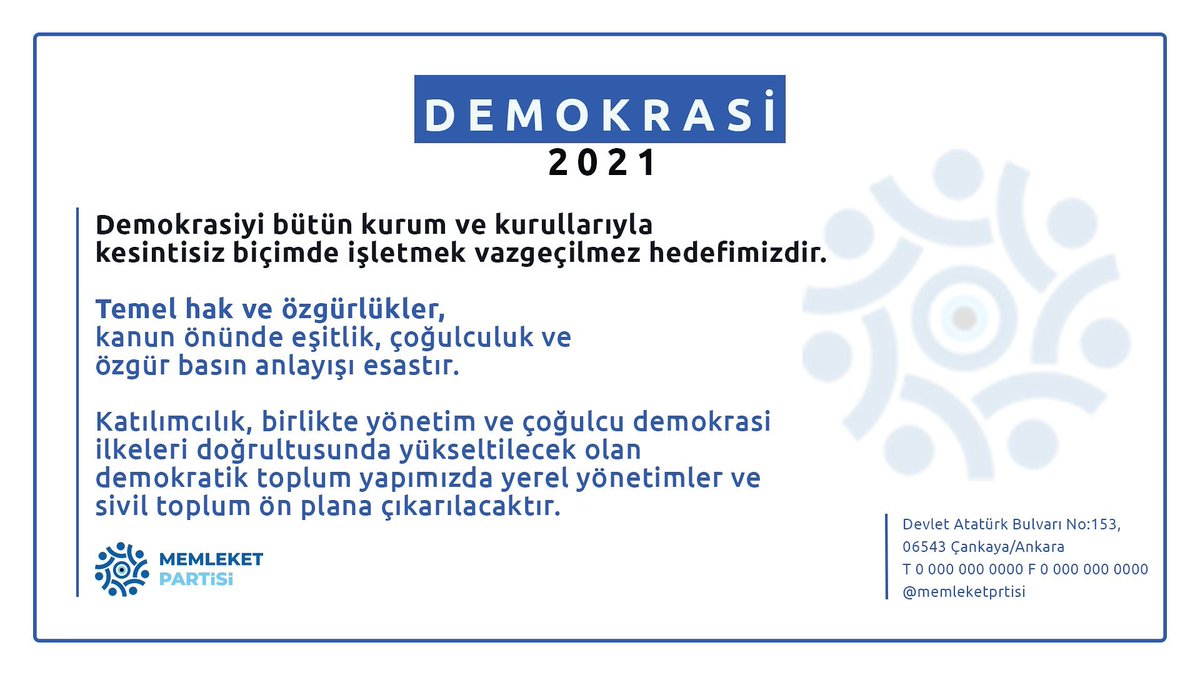 DEMOKRASİ
2021

Demokrasiyi bütün kurum ve kurullarıyla kesintisiz biçimde işletmek vazgeçilmez hedefimizdir.

Temel hak ve özgürlükler, kanun önünde eşitlik, çoğulculuk ve özgür basın anlayışı esastır.

Katılımcılık, birlikte yönetim ve çoğulcu demokrasi ilkeleri doğrultusunda yükseltilecek olan demokratik toplum yapımızda yerel yönetimler ve sivil toplum ön plana çıkarılacaktır.

MEMLEKET PARTİSİ

Devlet Atatürk Bulvarı No:153, 06543 Çankaya/Ankara
T 0 000 000 0000 F 0 000 000 0000
@memleketprtisi